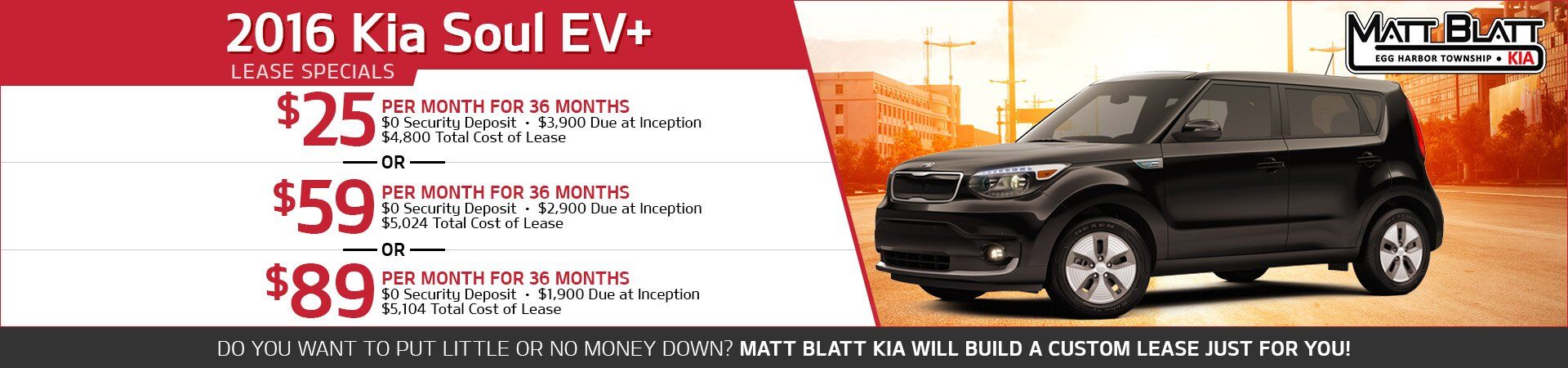 2016 Kia Soul EV+
LEASE SPECIALS

$25 PER MONTH FOR 36 MONTHS
$0 Security Deposit • $3,900 Due at Inception
$4,800 Total Cost of Lease

OR

$59 PER MONTH FOR 36 MONTHS
$0 Security Deposit • $2,900 Due at Inception
$5,024 Total Cost of Lease

OR

$89 PER MONTH FOR 36 MONTHS
$0 Security Deposit • $1,900 Due at Inception
$5,104 Total Cost of Lease

MATT BLATT
EGG HARBOR TOWNSHIP • KIA

DO YOU WANT TO PUT LITTLE OR NO MONEY DOWN? MATT BLATT KIA WILL BUILD A CUSTOM LEASE JUST FOR YOU!